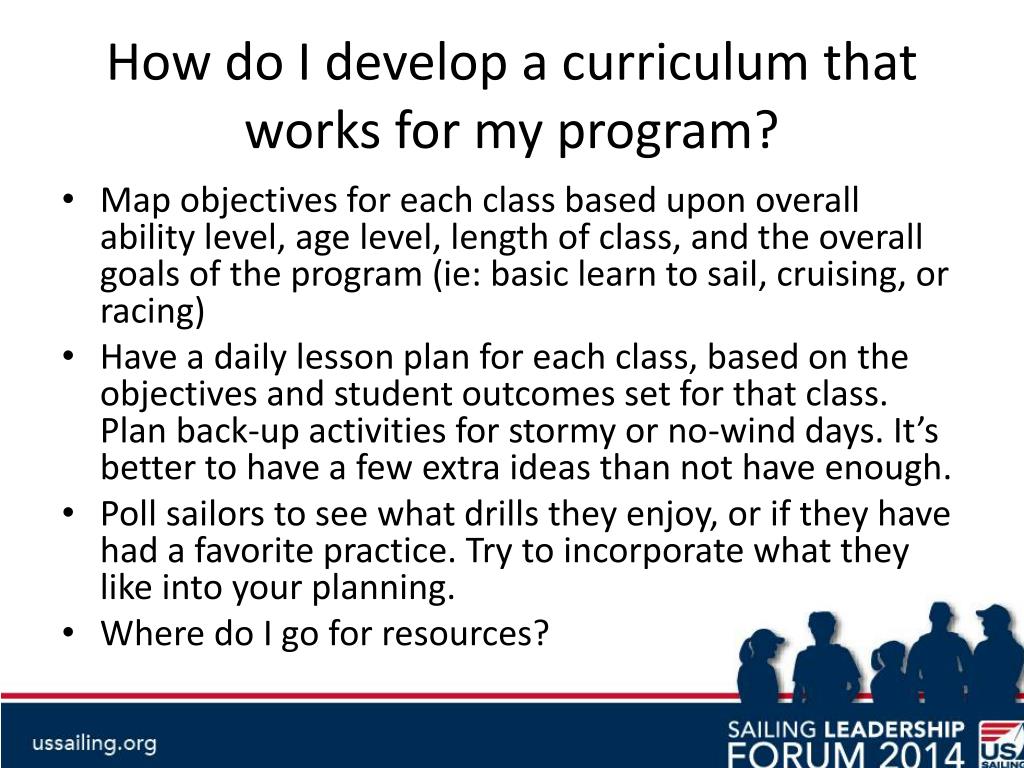 How do I develop a curriculum that works for my program?

• Map objectives for each class based upon overall ability level, age level, length of class, and the overall goals of the program (ie: basic learn to sail, cruising, or racing)
• Have a daily lesson plan for each class, based on the objectives and student outcomes set for that class. Plan back-up activities for stormy or no-wind days. It's better to have a few extra ideas than not have enough.
• Poll sailors to see what drills they enjoy, or if they have had a favorite practice. Try to incorporate what they like into your planning.
• Where do I go for resources?

ussailing.org

SAILING LEADERSHIP FORUM 2014

US SAILING